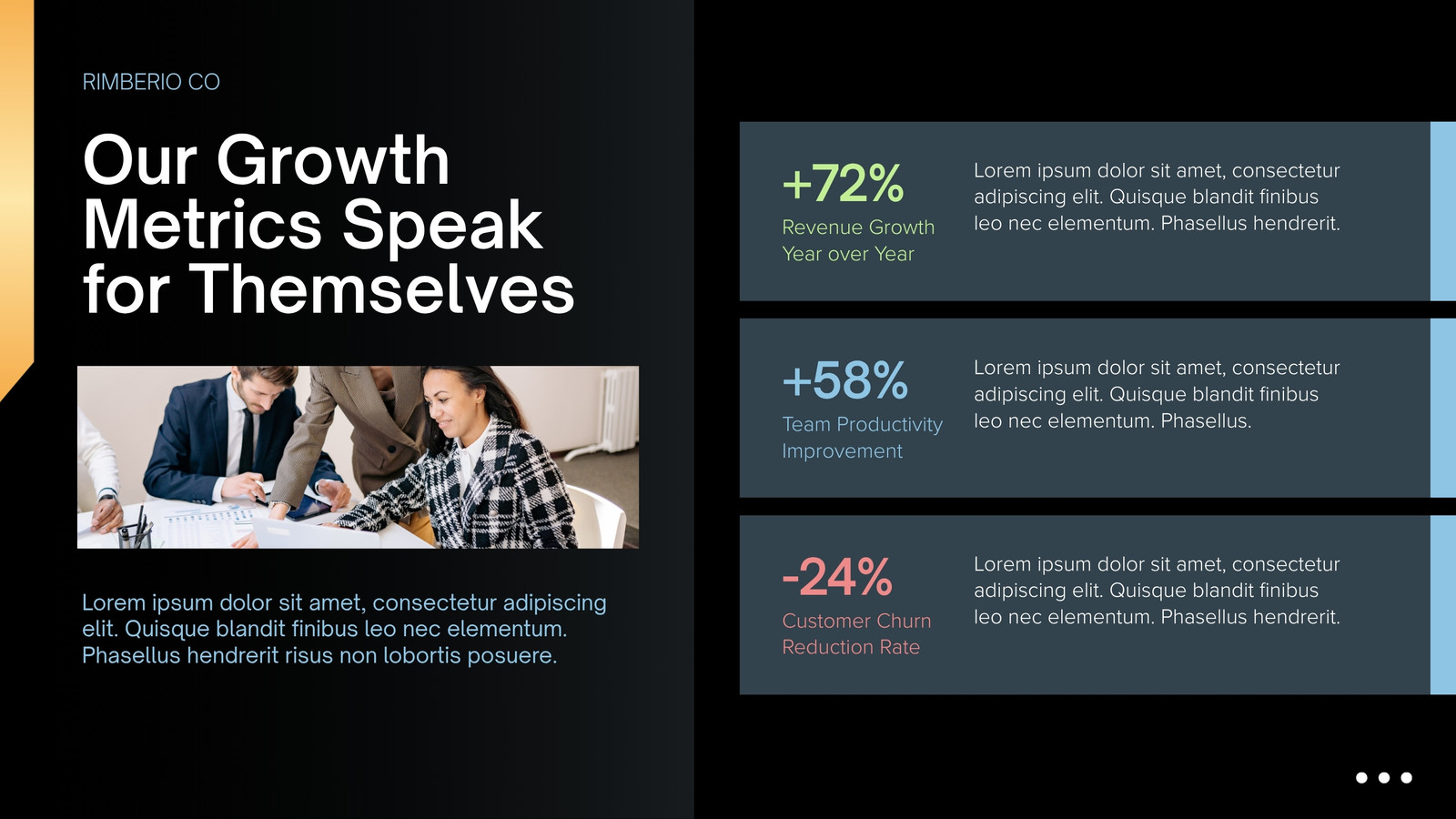 RIMBERIO CO

Our Growth Metrics Speak for Themselves

Lorem ipsum dolor sit amet, consectetur adipiscing elit. Quisque blandit finibus leo nec elementum. Phasellus hendrerit risus non lobortis posuere.

+72%

Revenue Growth Year over Year

Lorem ipsum dolor sit amet, consectetur adipiscing elit. Quisque blandit finibus leo nec elementum. Phasellus hendrerit.

+58%

Team Productivity Improvement

Lorem ipsum dolor sit amet, consectetur adipiscing elit. Quisque blandit finibus leo nec elementum. Phasellus.

-24%

Customer Churn Reduction Rate

Lorem ipsum dolor sit amet, consectetur adipiscing elit. Quisque blandit finibus leo nec elementum. Phasellus hendrerit.